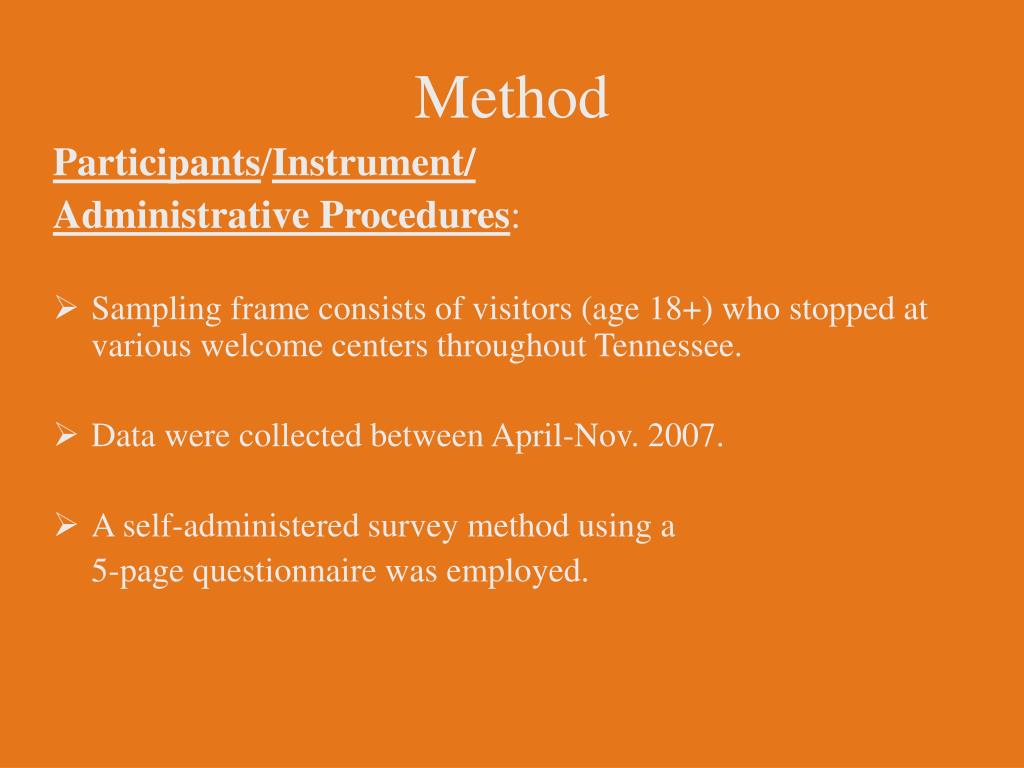 Method

Participants/Instrument/
Administrative Procedures:

➢ Sampling frame consists of visitors (age 18+) who stopped at various welcome centers throughout Tennessee.

➢ Data were collected between April-Nov. 2007.

➢ A self-administered survey method using a
5-page questionnaire was employed.